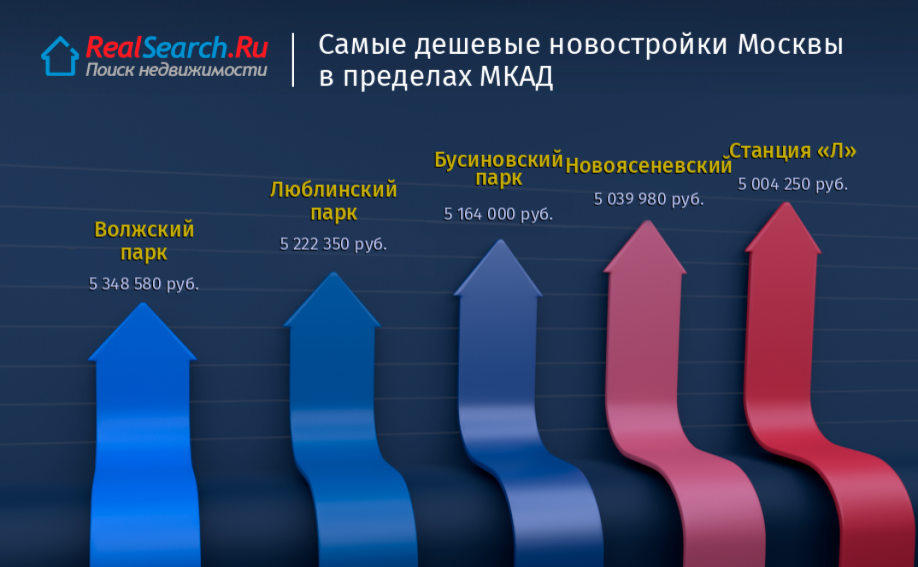 RealSearch.Ru
Поиск недвижимости

Самые дешевые новостройки Москвы в пределах МКАД

Волжский парк
5 348 580 руб.

Люблинский парк
5 222 350 руб.

Бусиновский парк
5 164 000 руб.

Новоясеневский
5 039 980 руб.

Станция «Л»
5 004 250 руб.